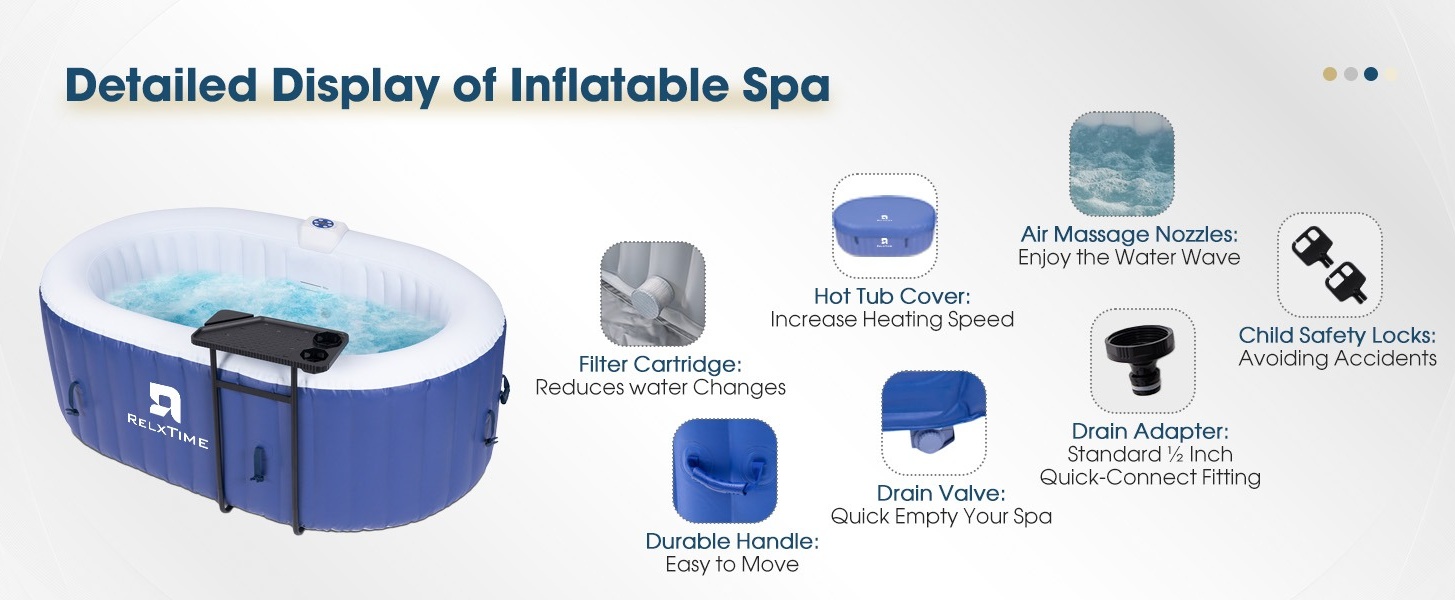 Detailed Display of Inflatable Spa

RELXTIME

Filter Cartridge:
Reduces water Changes

Durable Handle:
Easy to Move

Hot Tub Cover:
Increase Heating Speed

Drain Valve:
Quick Empty Your Spa

Air Massage Nozzles:
Enjoy the Water Wave

Drain Adapter:
Standard ½ Inch
Quick-Connect Fitting

Child Safety Locks:
Avoiding Accidents